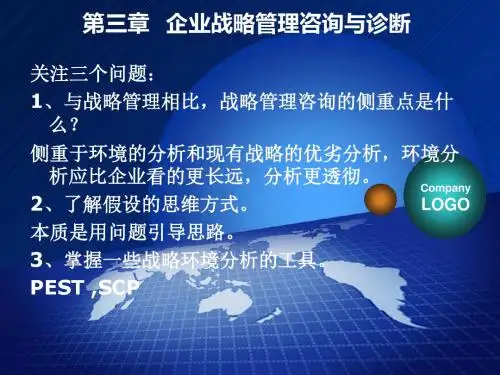 第三章　企业战略管理咨询与诊断

关注三个问题：

1、与战略管理相比，战略管理咨询的侧重点是什么？

侧重于环境的分析和现有战略的优劣分析，环境分析应比企业看的更长远，分析更透彻。

2、了解假设的思维方式。

本质是用问题引导思路。

3、掌握一些战略环境分析的工具。

PEST ,SCP

Company LOGO